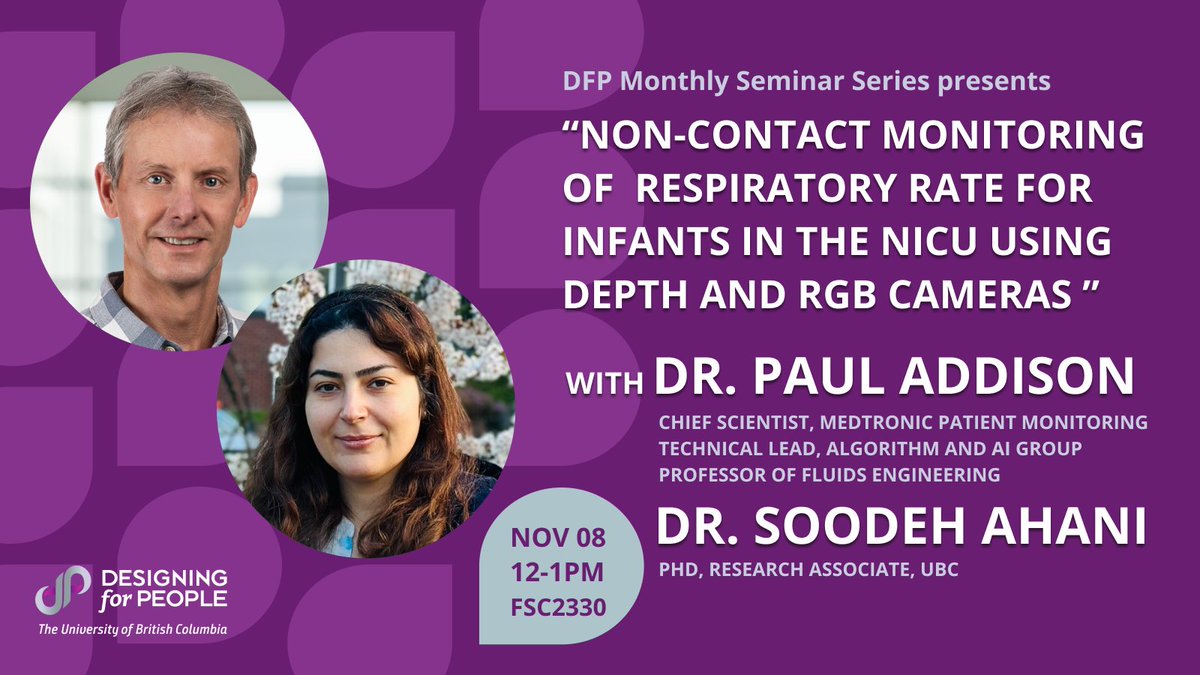 DFP Monthly Seminar Series presents

"NON-CONTACT MONITORING OF RESPIRATORY RATE FOR INFANTS IN THE NICU USING DEPTH AND RGB CAMERAS "

WITH DR. PAUL ADDISON

CHIEF SCIENTIST, MEDTRONIC PATIENT MONITORING
TECHNICAL LEAD, ALGORITHM AND AI GROUP
PROFESSOR OF FLUIDS ENGINEERING

DR. SOODEH AHANI

PHD, RESEARCH ASSOCIATE, UBC

NOV 08
12-1PM
FSC2330

DESIGNING for PEOPLE
The University of British Columbia